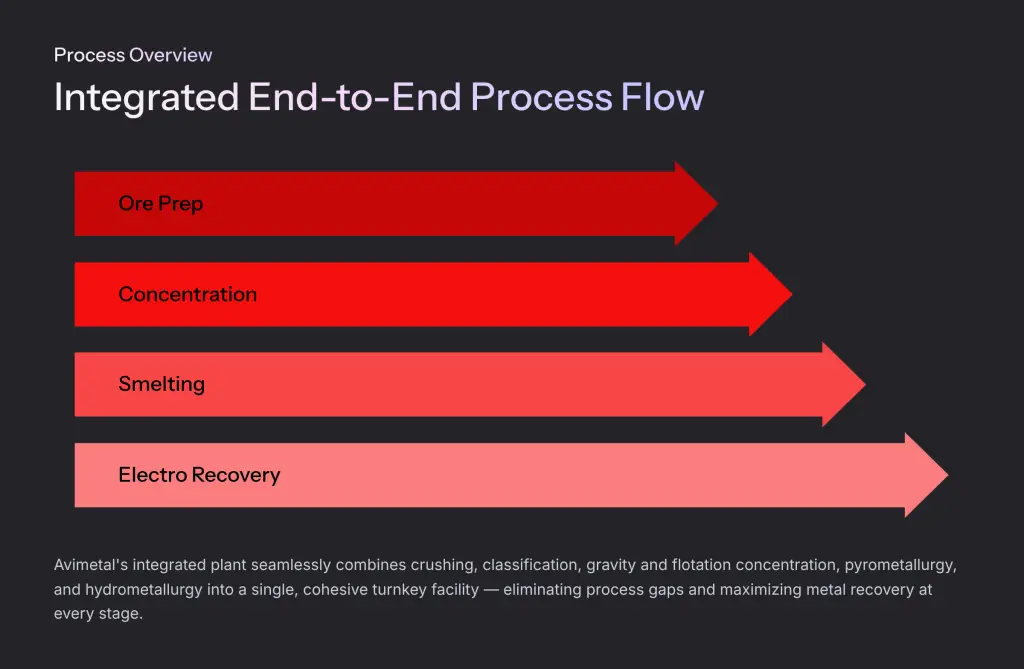 Process Overview

Integrated End-to-End Process Flow

Ore Prep

Concentration

Smelting

Electro Recovery

Avimetal's integrated plant seamlessly combines crushing, classification, gravity and flotation concentration, pyrometallurgy, and hydrometallurgy into a single, cohesive turnkey facility — eliminating process gaps and maximizing metal recovery at every stage.